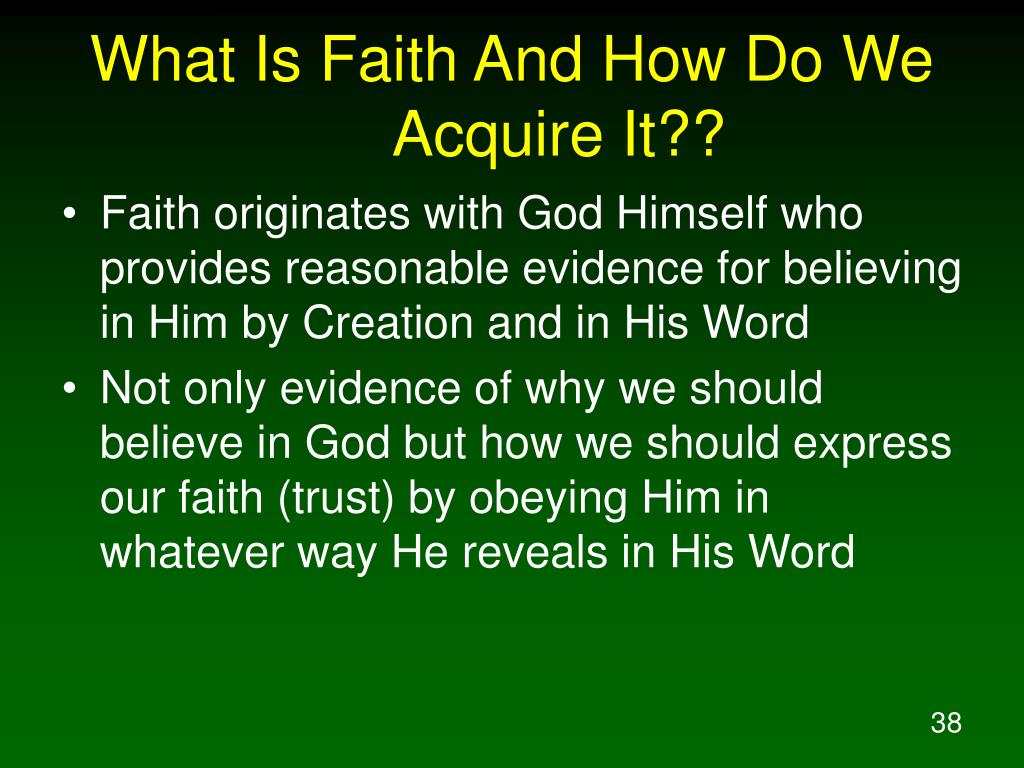 What Is Faith And How Do We Acquire It??

• Faith originates with God Himself who provides reasonable evidence for believing in Him by Creation and in His Word
• Not only evidence of why we should believe in God but how we should express our faith (trust) by obeying Him in whatever way He reveals in His Word

38